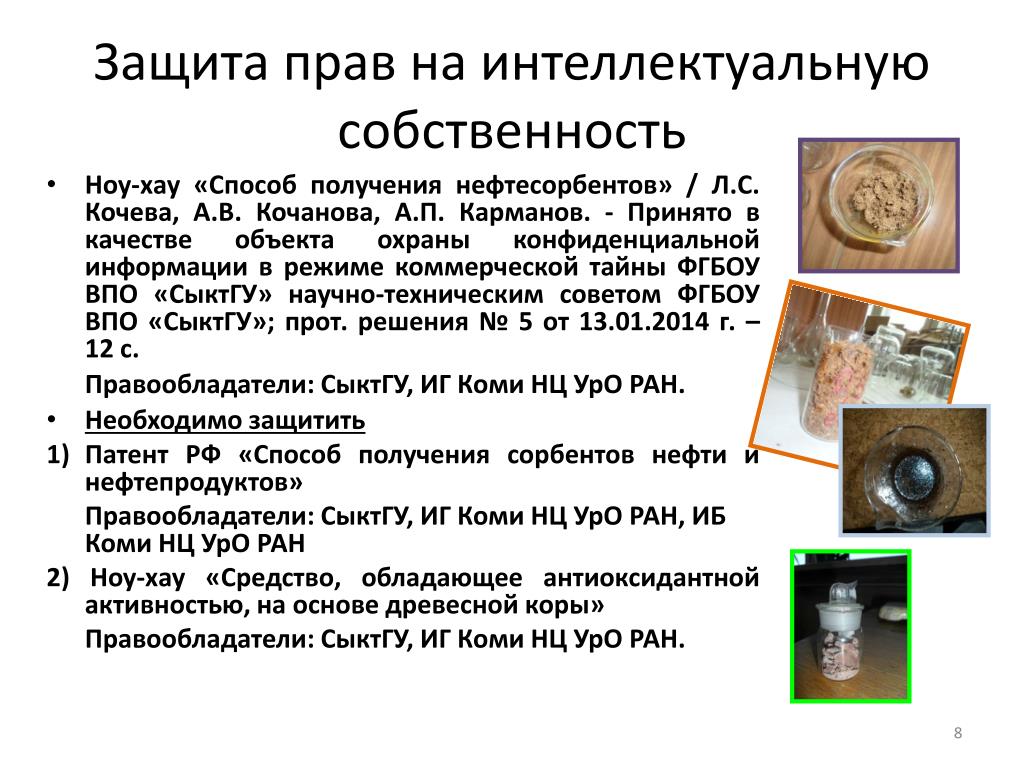 Защита прав на интеллектуальную собственность

• Ноу-хау «Способ получения нефтесорбентов» / Л.С. Кочева, А.В. Кочанова, А.П. Карманов. - Принято в качестве объекта охраны конфиденциальной информации в режиме коммерческой тайны ФГБОУ ВПО «СыктГУ» научно-техническим советом ФГБОУ ВПО «СыктГУ»; прот. решения № 5 от 13.01.2014 г. – 12 с.

Правообладатели: СыктГУ, ИГ Коми НЦ УрО РАН.

• Необходимо защитить

1) Патент РФ «Способ получения сорбентов нефти и нефтепродуктов»

Правообладатели: СыктГУ, ИГ Коми НЦ УрО РАН, ИБ Коми НЦ УрО РАН

2) Ноу-хау «Средство, обладающее антиоксидантной активностью, на основе древесной коры»

Правообладатели: СыктГУ, ИГ Коми НЦ УрО РАН.

8